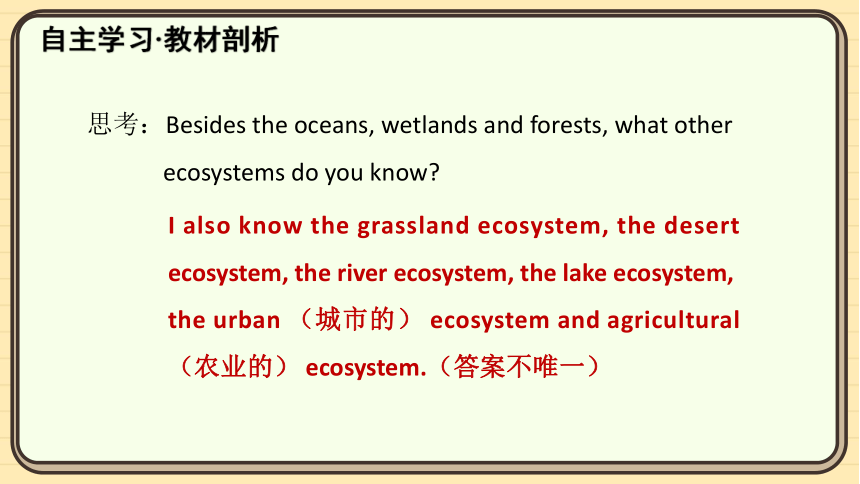 自主学习·教材剖析

思考：Besides the oceans, wetlands and forests, what other ecosystems do you know?

I also know the grassland ecosystem, the desert ecosystem, the river ecosystem, the lake ecosystem, the urban （城市的） ecosystem and agricultural （农业的） ecosystem.（答案不唯一）